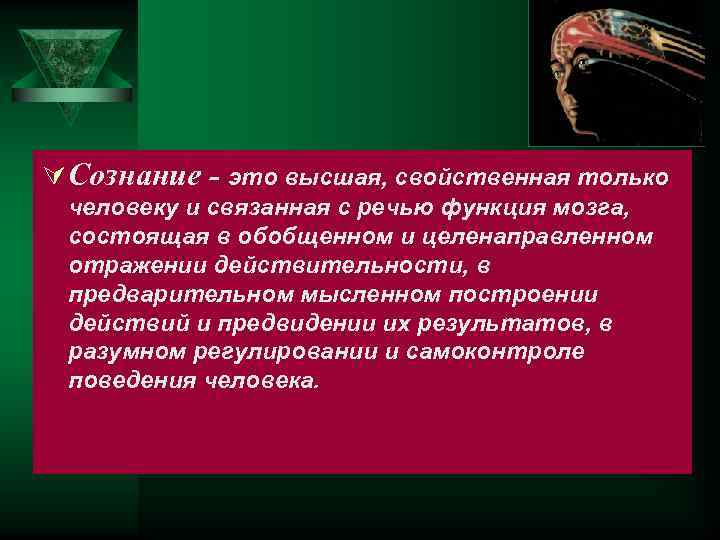 Сознание – это высшая, свойственная только человеку и связанная с речью функция мозга, состоящая в обобщенном и целенаправленном отражении действительности, в предварительном мысленном построении действий и предвидении их результатов, в разумном регулировании и самоконтроле поведения человека.